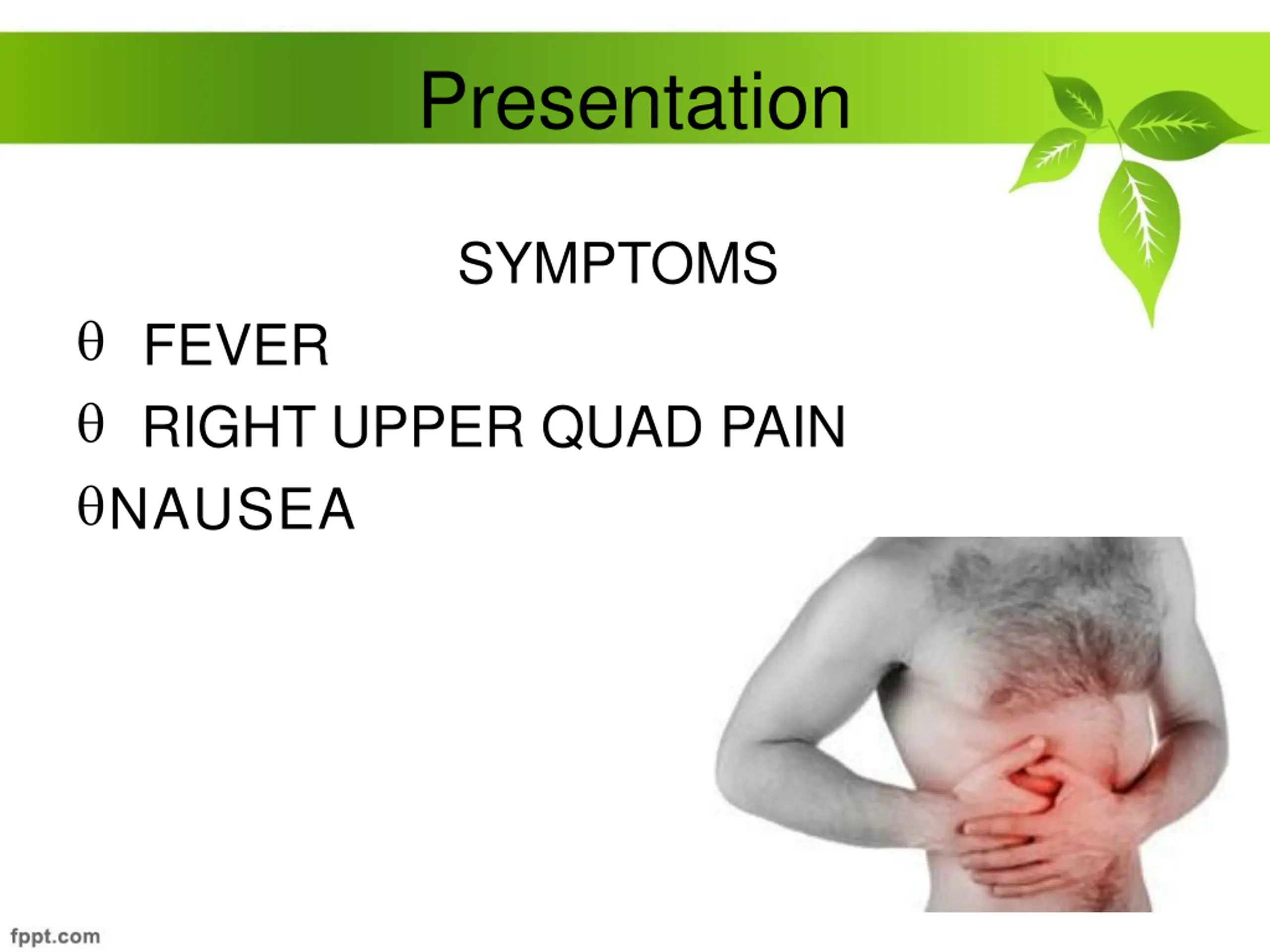 Presentation

SYMPTOMS

θ FEVER

θ RIGHT UPPER QUAD PAIN

θNAUSEA

fppt.com